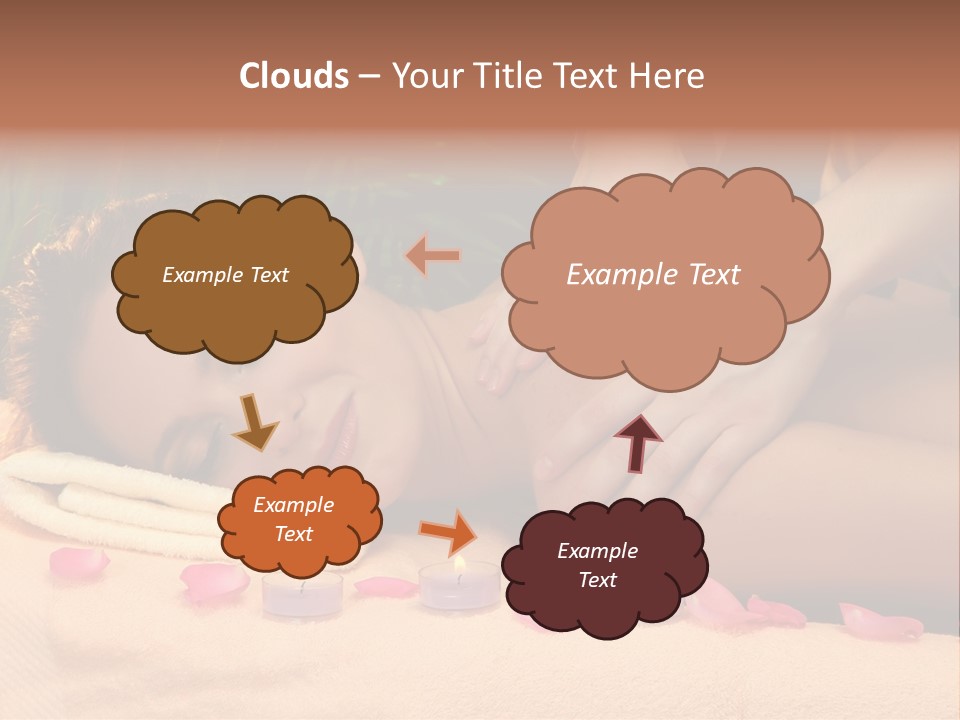 Clouds – Your Title Text Here

Example Text

Example Text

Example Text

Example Text